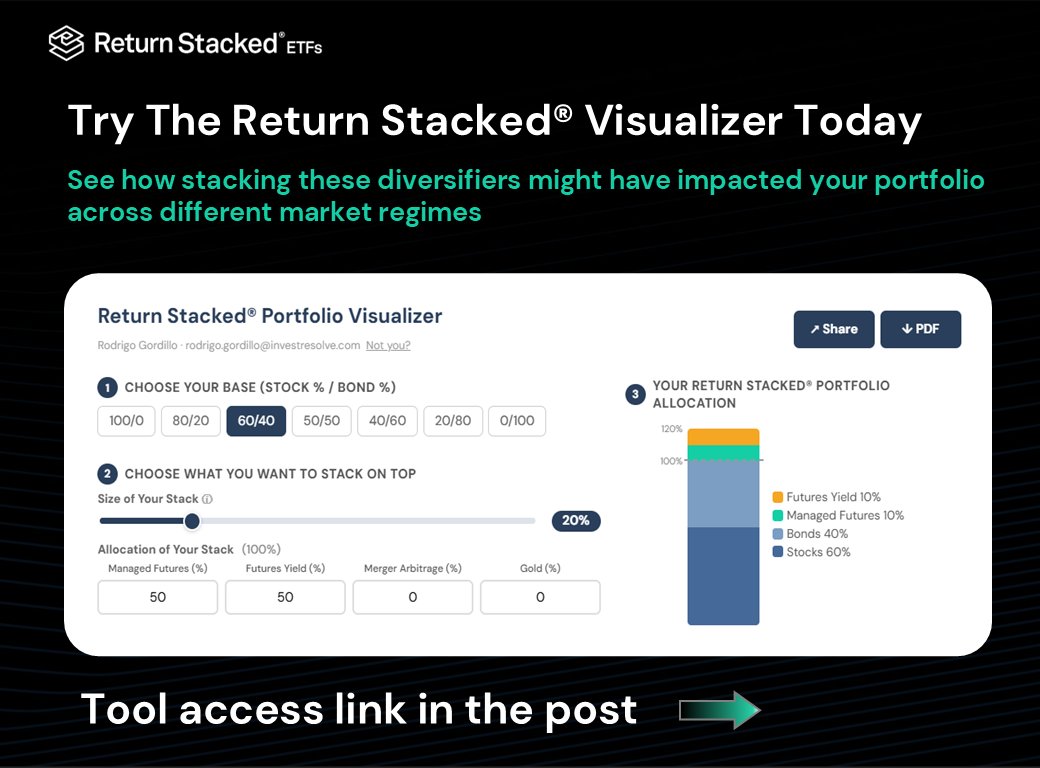 Return Stacked® ETFs

Try The Return Stacked® Visualizer Today

See how stacking these diversifiers might have impacted your portfolio across different market regimes

Return Stacked® Portfolio Visualizer

Rodrigo Gordillo · rodrigo.gordillo@investresolve.com Not you?

↗ Share ↓ PDF

1 CHOOSE YOUR BASE (STOCK % / BOND %)

100/0 80/20 60/40 50/50 40/60 20/80 0/100

2 CHOOSE WHAT YOU WANT TO STACK ON TOP

Size of Your Stack ⓘ

20%

Allocation of Your Stack (100%)

| Managed Futures (%) | Futures Yield (%) | Merger Arbitrage (%) | Gold (%) |
|---|---|---|---|
| 50 | 50 | 0 | 0 |

3 YOUR RETURN STACKED® PORTFOLIO ALLOCATION

120%
100%

Futures Yield 10%
Managed Futures 10%
Bonds 40%
Stocks 60%

Tool access link in the post